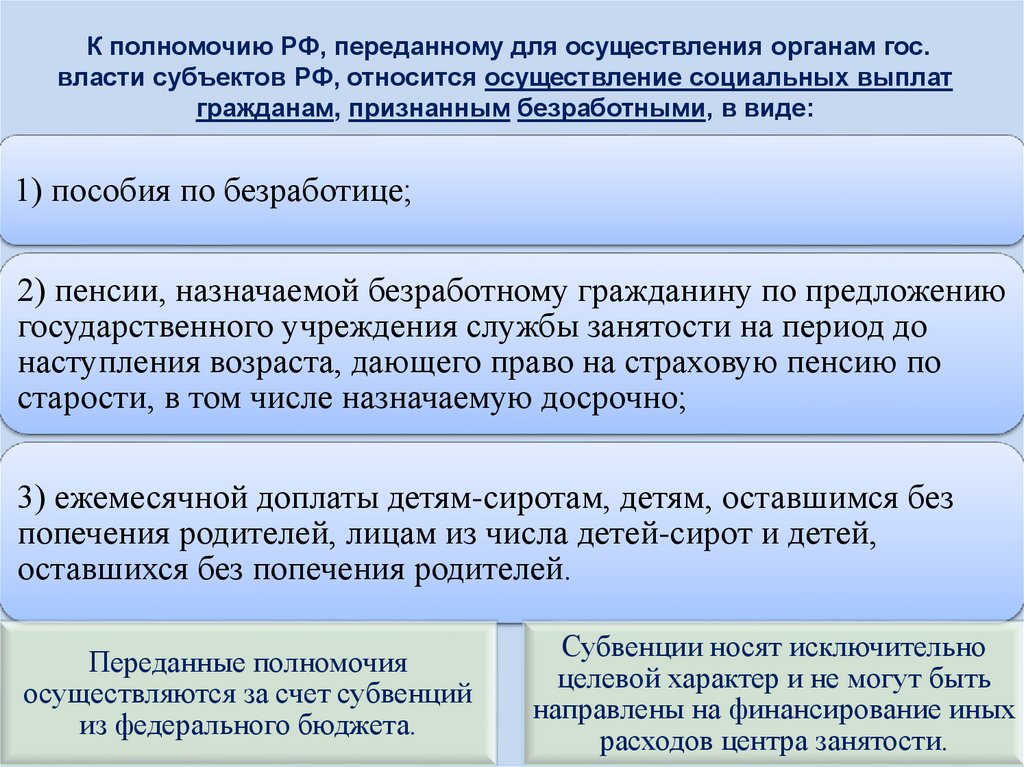 К полномочию РФ, переданному для осуществления органам гос. власти субъектов РФ, относится осуществление социальных выплат гражданам, признанным безработными, в виде:

1) пособия по безработице;

2) пенсии, назначаемой безработному гражданину по предложению государственного учреждения службы занятости на период до наступления возраста, дающего право на страховую пенсию по старости, в том числе назначаемую досрочно;

3) ежемесячной доплаты детям-сиротам, детям, оставшимся без попечения родителей, лицам из числа детей-сирот и детей, оставшихся без попечения родителей.

Переданные полномочия осуществляются за счет субвенций из федерального бюджета.

Субвенции носят исключительно целевой характер и не могут быть направлены на финансирование иных расходов центра занятости.